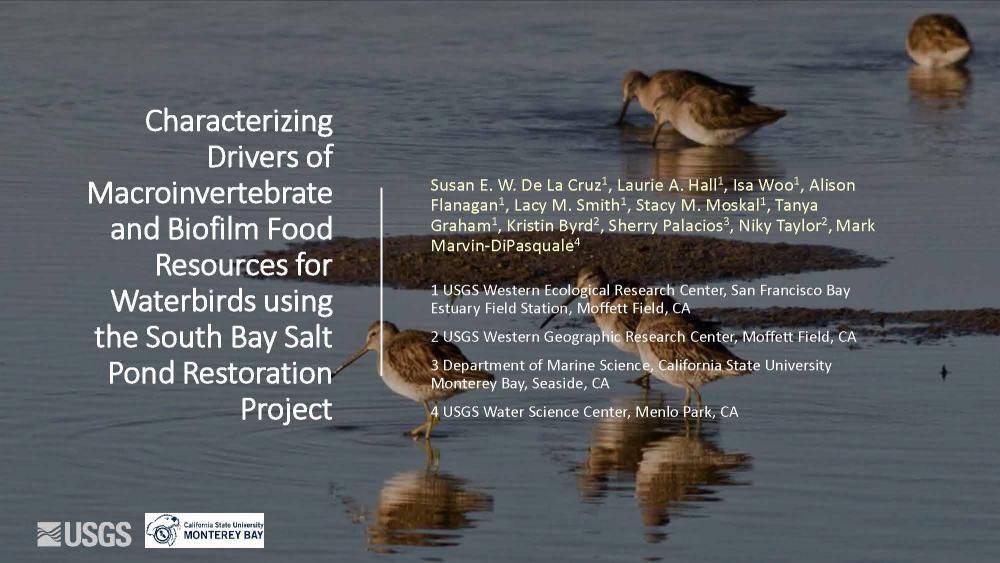 Characterizing Drivers of Macroinvertebrate and Biofilm Food Resources for Waterbirds using the South Bay Salt Pond Restoration Project

Susan E. W. De La Cruz$^1$, Laurie A. Hall$^1$, Isa Woo$^1$, Alison Flanagan$^1$, Lacy M. Smith$^1$, Stacy M. Moskal$^1$, Tanya Graham$^1$, Kristin Byrd$^2$, Sherry Palacios$^3$, Niky Taylor$^2$, Mark Marvin-DiPasquale$^4$

1 USGS Western Ecological Research Center, San Francisco Bay Estuary Field Station, Moffett Field, CA

2 USGS Western Geographic Research Center, Moffett Field, CA

3 Department of Marine Science, California State University Monterey Bay, Seaside, CA

4 USGS Water Science Center, Menlo Park, CA

USGS

California State University MONTEREY BAY